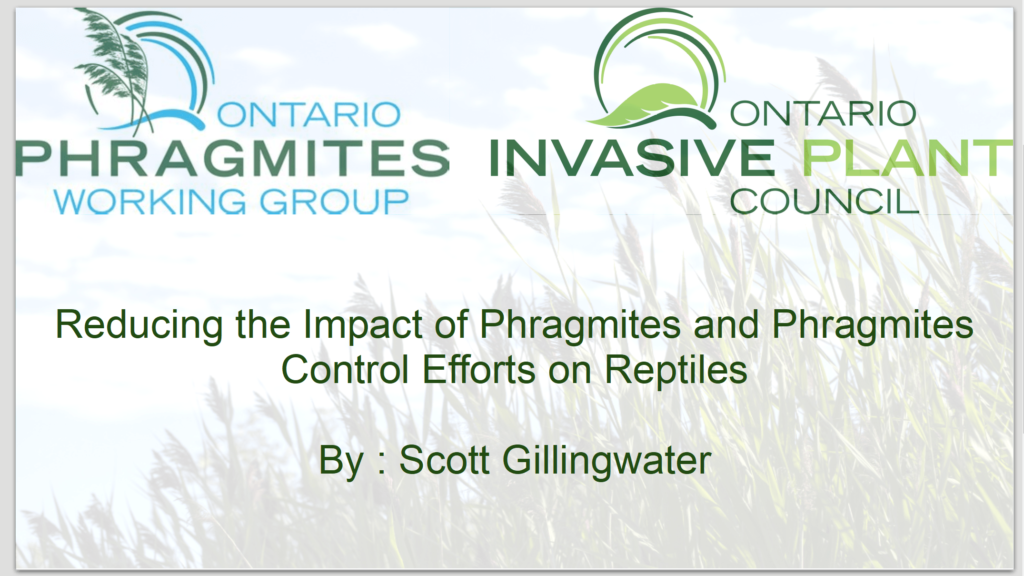 ONTARIO
PHRAGMITES
WORKING GROUP

ONTARIO
INVASIVE PLANT
COUNCIL

Reducing the Impact of Phragmites and Phragmites Control Efforts on Reptiles

By : Scott Gillingwater